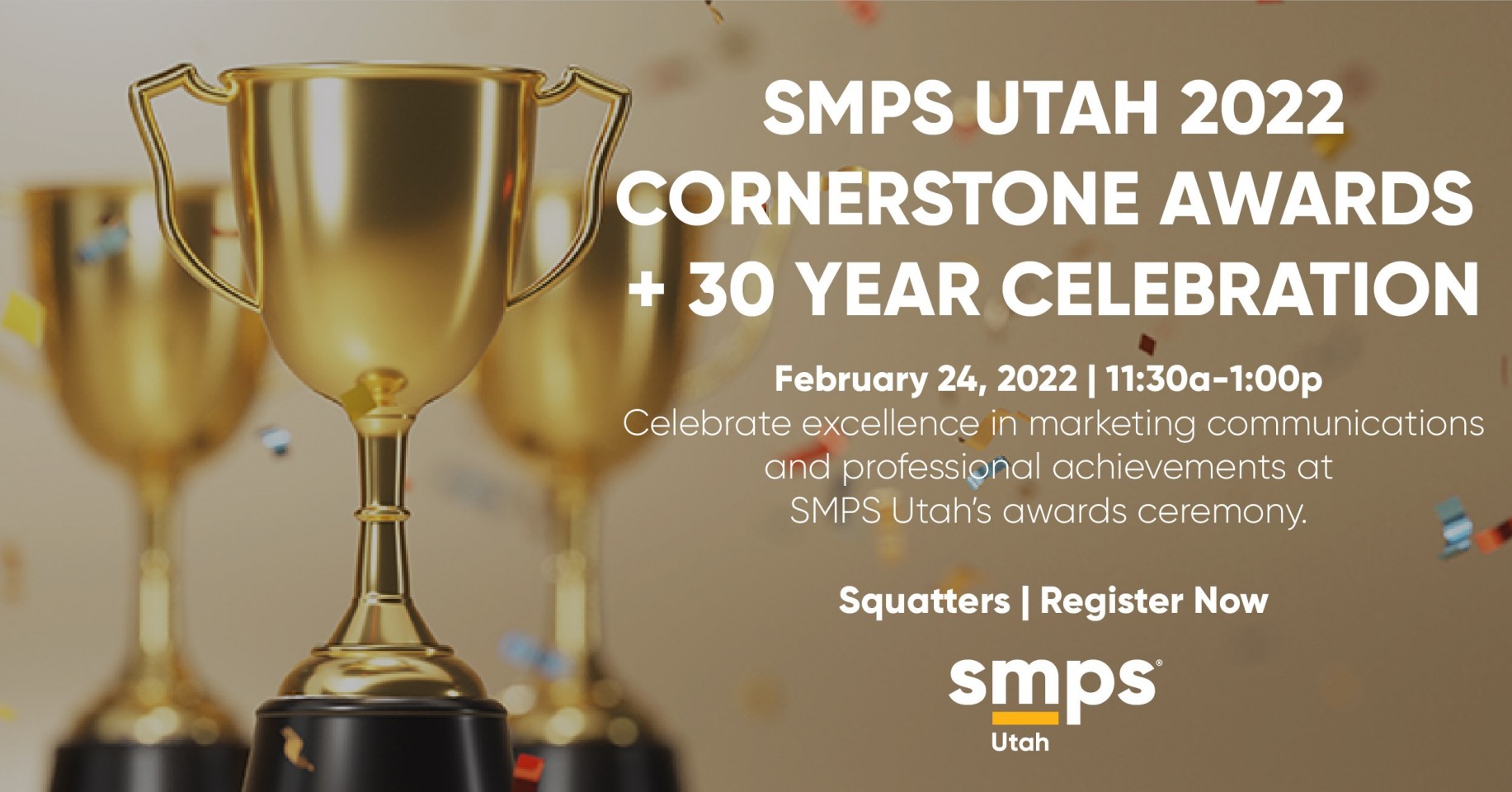 SMPS UTAH 2022 CORNERSTONE AWARDS + 30 YEAR CELEBRATION

February 24, 2022 | 11:30a-1:00p

Celebrate excellence in marketing communications and professional achievements at SMPS Utah's awards ceremony.

Squatters | Register Now

smps®
Utah